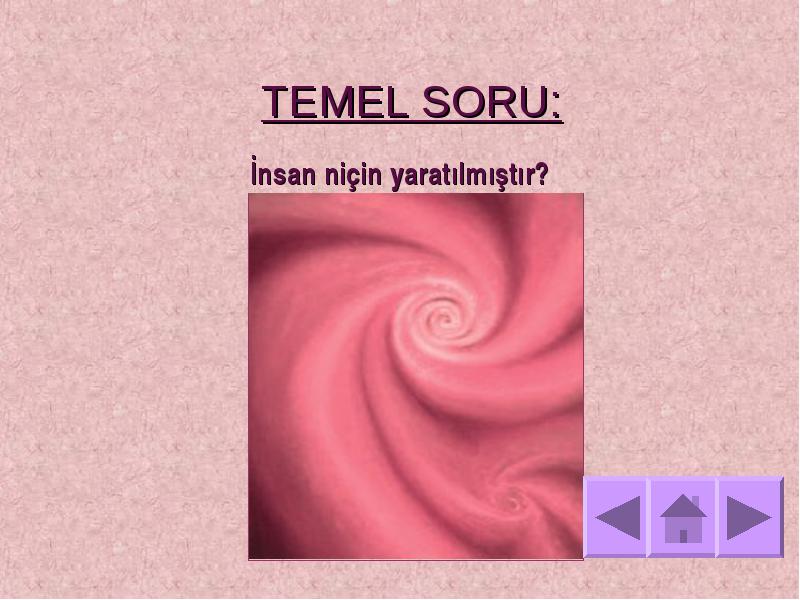 TEMEL SORU:

İnsan niçin yaratılmıştır?